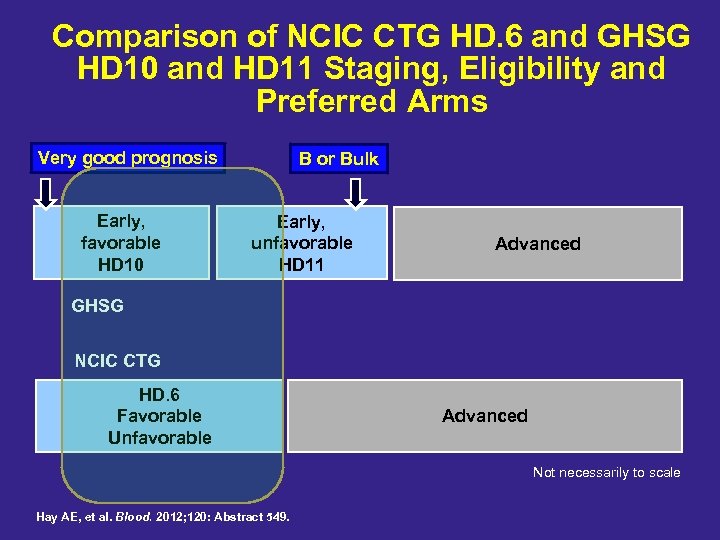 Comparison of NCIC CTG HD.6 and GHSG HD10 and HD11 Staging, Eligibility and Preferred Arms

Very good prognosis

B or Bulk

Early, favorable HD10

Early, unfavorable HD11

Advanced

GHSG

NCIC CTG

HD.6 Favorable Unfavorable

Advanced

Not necessarily to scale

Hay AE, et al. Blood. 2012;120: Abstract 549.